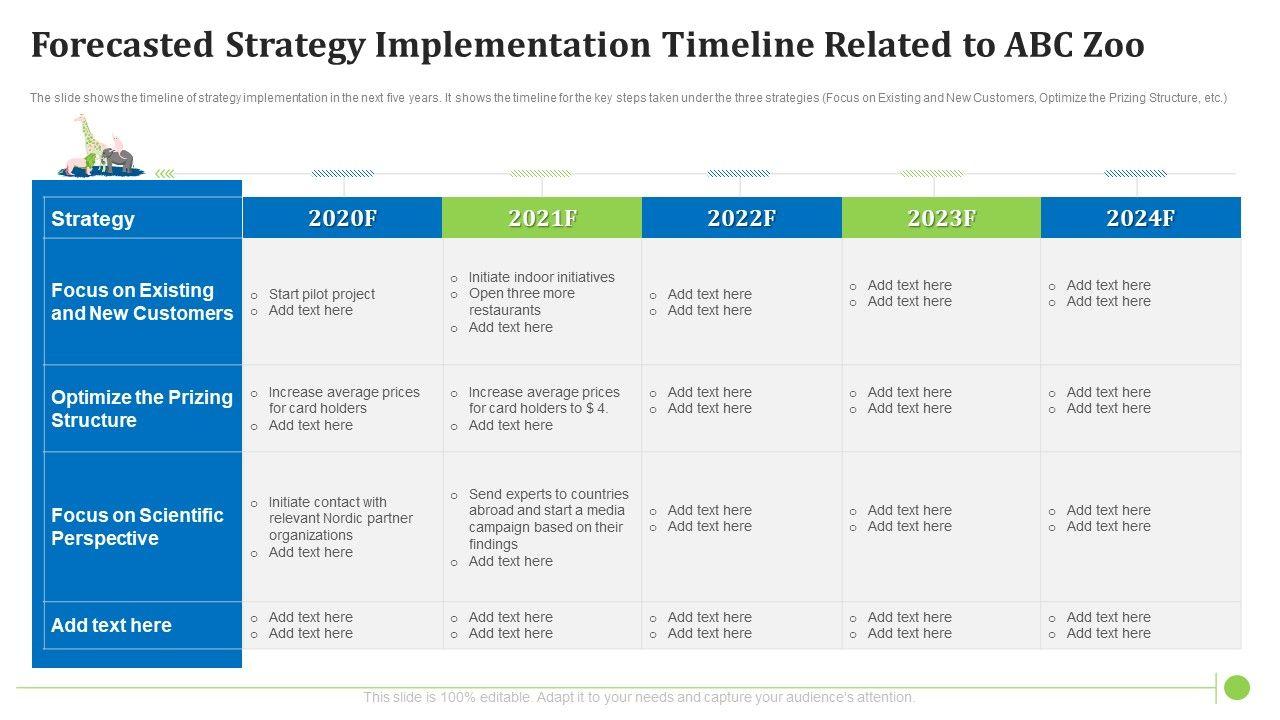 Forecasted Strategy Implementation Timeline Related to ABC Zoo

The slide shows the timeline of strategy implementation in the next five years. It shows the timeline for the key steps taken under the three strategies (Focus on Existing and New Customers, Optimize the Prizing Structure, etc.)

| Strategy | 2020F | 2021F | 2022F | 2023F | 2024F |
|---|---|---|---|---|---|
| Focus on Existing and New Customers | o Start pilot project o Add text here | o Initiate indoor initiatives o Open three more restaurants o Add text here | o Add text here o Add text here | o Add text here o Add text here | o Add text here o Add text here |
| Optimize the Prizing Structure | o Increase average prices for card holders o Add text here | o Increase average prices for card holders to $ 4. o Add text here | o Add text here o Add text here | o Add text here o Add text here | o Add text here o Add text here |
| Focus on Scientific Perspective | o Initiate contact with relevant Nordic partner organizations o Add text here | o Send experts to countries abroad and start a media campaign based on their findings o Add text here | o Add text here o Add text here | o Add text here o Add text here | o Add text here o Add text here |
| Add text here | o Add text here o Add text here | o Add text here o Add text here | o Add text here o Add text here | o Add text here o Add text here | o Add text here o Add text here |

This slide is 100% editable. Adapt it to your needs and capture your audience's attention.